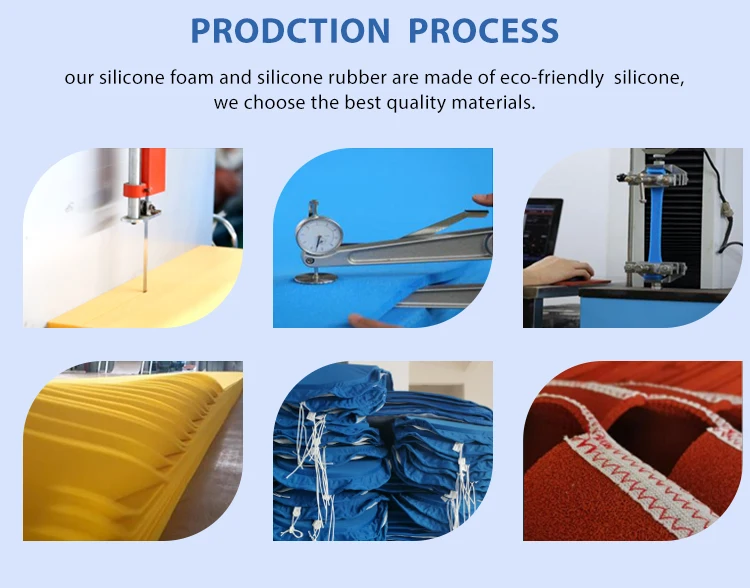 PRODCTION PROCESS

our silicone foam and silicone rubber are made of eco-friendly silicone, we choose the best quality materials.